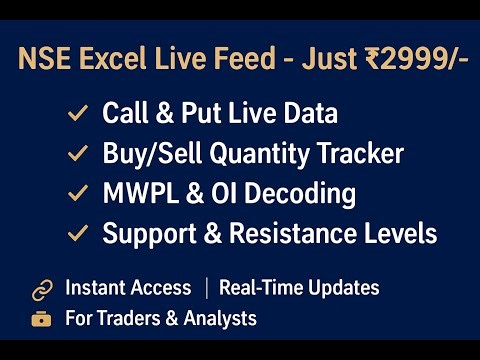 NSE Excel Live Feed - Just ₹2999/-

✓ Call & Put Live Data
✓ Buy/Sell Quantity Tracker
✓ MWPL & OI Decoding
✓ Support & Resistance Levels

Instant Access | Real-Time Updates
For Traders & Analysts